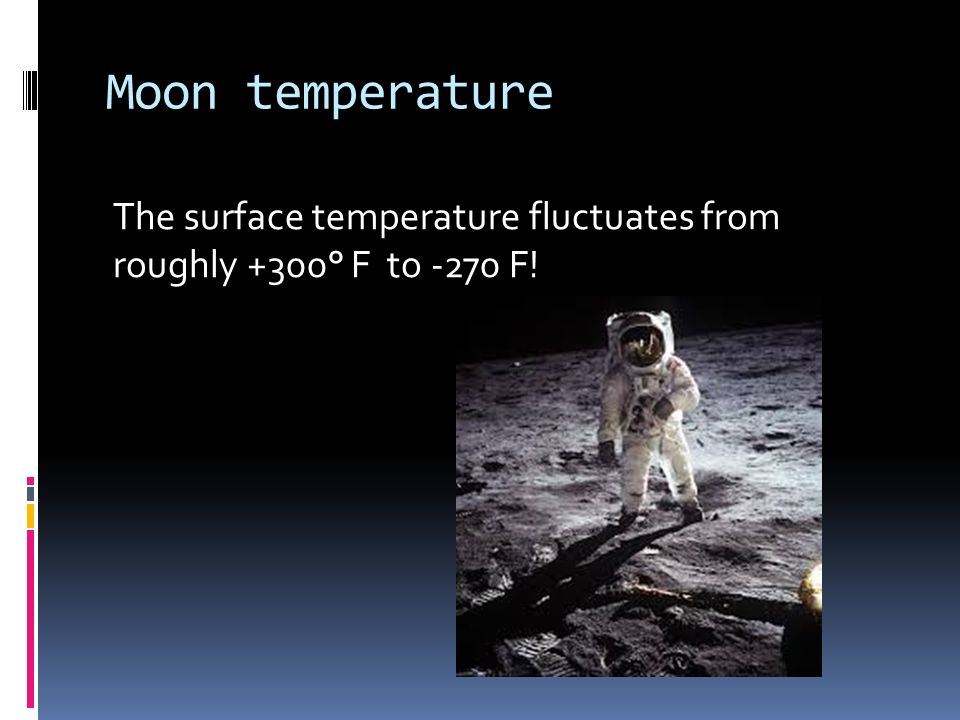 Moon temperature

The surface temperature fluctuates from roughly +300° F  to -270 F!